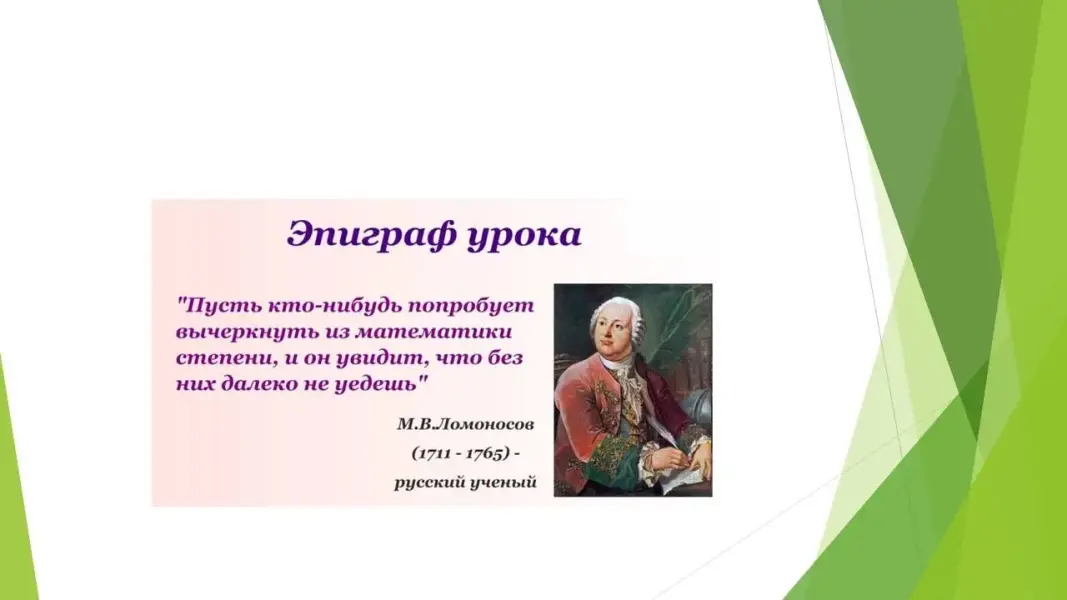 Эпиграф урока

"Пусть кто-нибудь попробует вычеркнуть из математики степени, и он увидит, что без них далеко не уедешь"

М.В.Ломоносов

(1711 - 1765) -

русский ученый